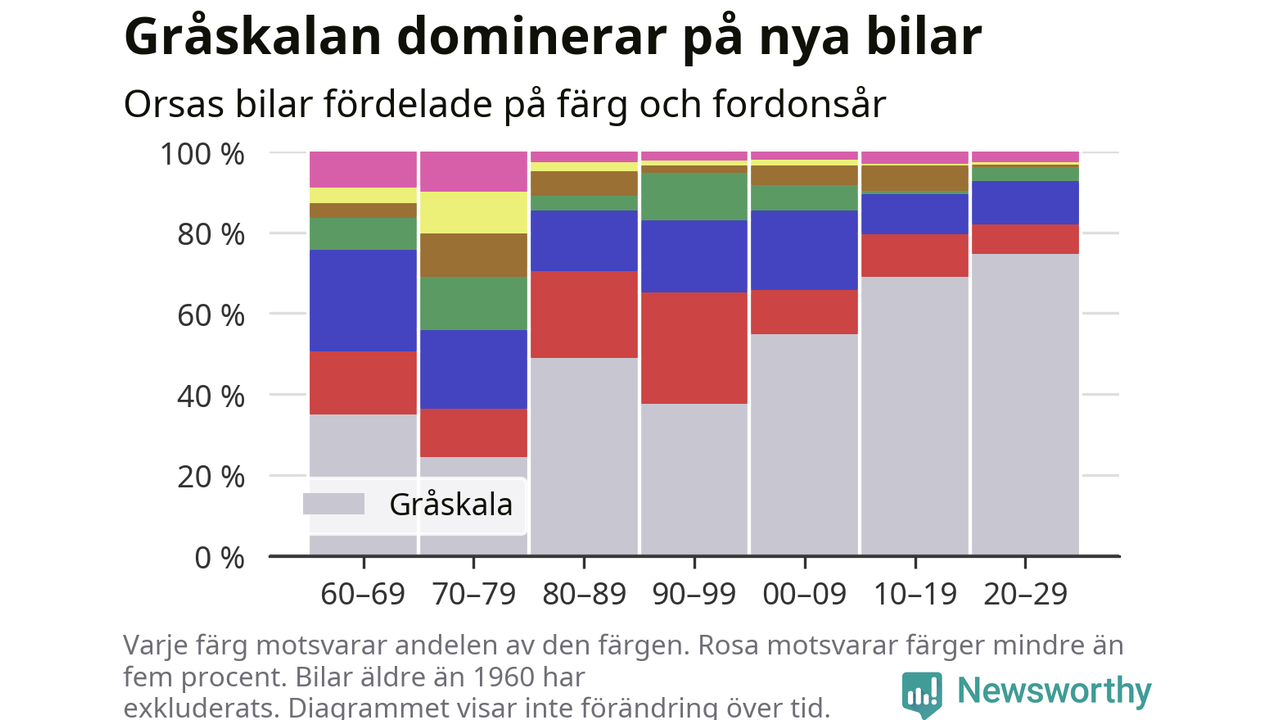 Gråskalan dominerar på nya bilar

Orsas bilar fördelade på färg och fordonsår

100 %
80 %
60 %
40 %
20 %
0 %

Gråskala

60–69
70–79
80–89
90–99
00–09
10–19
20–29

Varje färg motsvarar andelen av den färgen. Rosa motsvarar färger mindre än fem procent. Bilar äldre än 1960 har exkluderats. Diagrammet visar inte förändring över tid.

Newsworthy